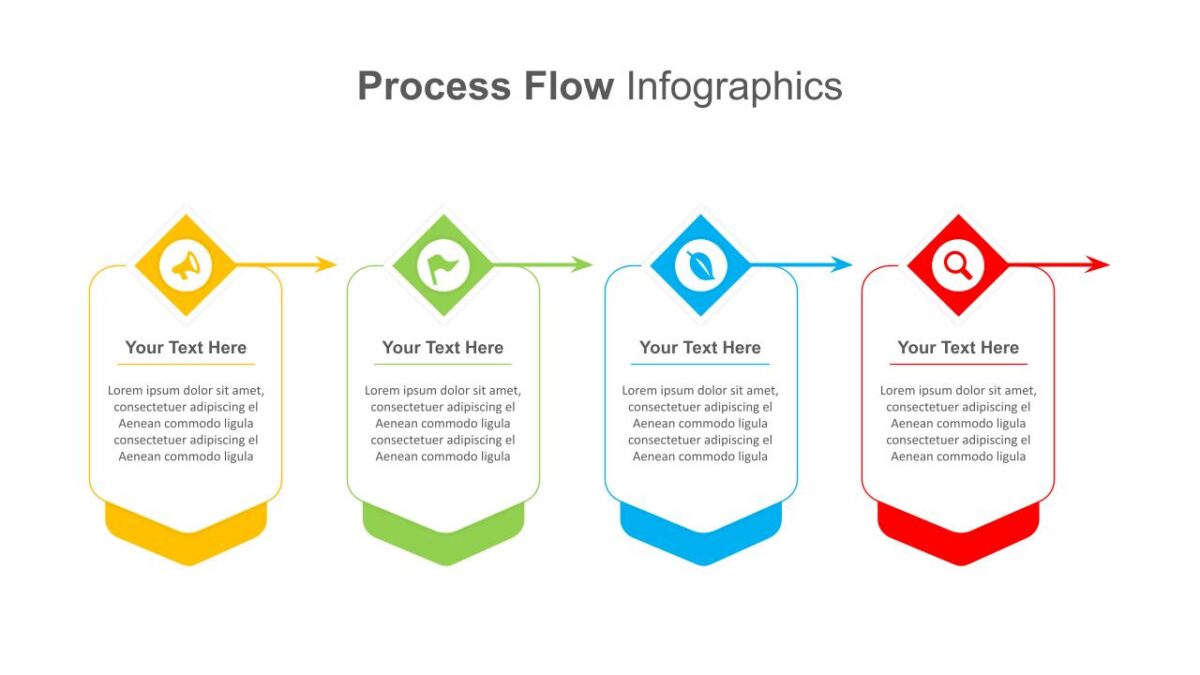 Process Flow Infographics

Your Text Here

Lorem ipsum dolor sit amet, consectetuer adipiscing el Aenean commodo ligula consectetuer adipiscing el Aenean commodo ligula

Your Text Here

Lorem ipsum dolor sit amet, consectetuer adipiscing el Aenean commodo ligula consectetuer adipiscing el Aenean commodo ligula

Your Text Here

Lorem ipsum dolor sit amet, consectetuer adipiscing el Aenean commodo ligula consectetuer adipiscing el Aenean commodo ligula

Your Text Here

Lorem ipsum dolor sit amet, consectetuer adipiscing el Aenean commodo ligula consectetuer adipiscing el Aenean commodo ligula